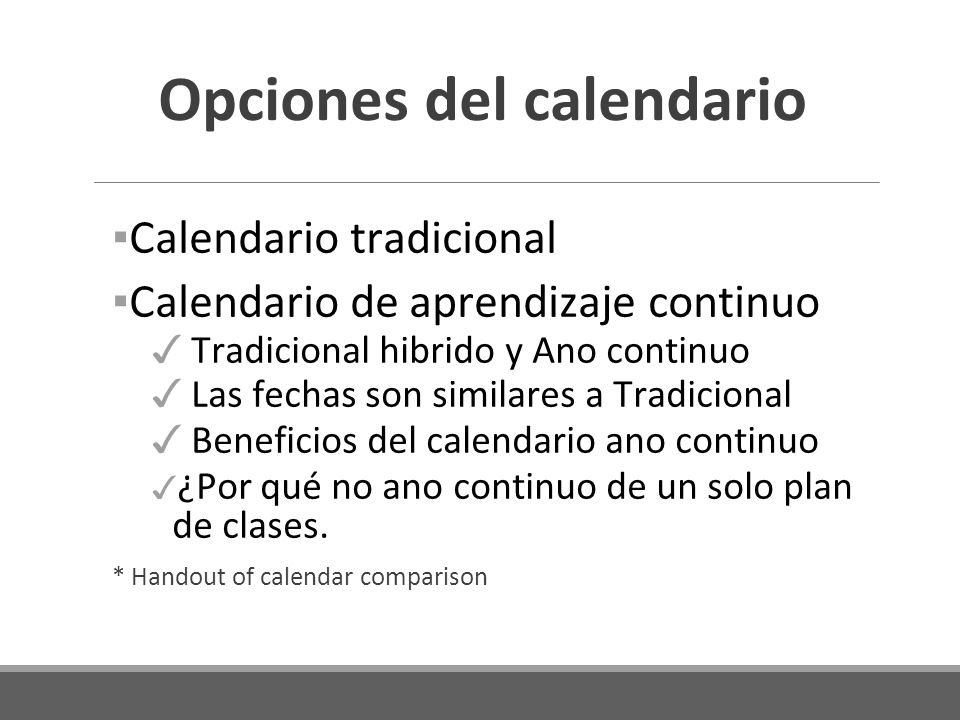 Opciones del calendario

▪Calendario tradicional

▪Calendario de aprendizaje continuo

✓ Tradicional hibrido y Ano continuo

✓ Las fechas son similares a Tradicional

✓ Beneficios del calendario ano continuo

✓¿Por qué no ano continuo de un solo plan de clases.

* Handout of calendar comparison